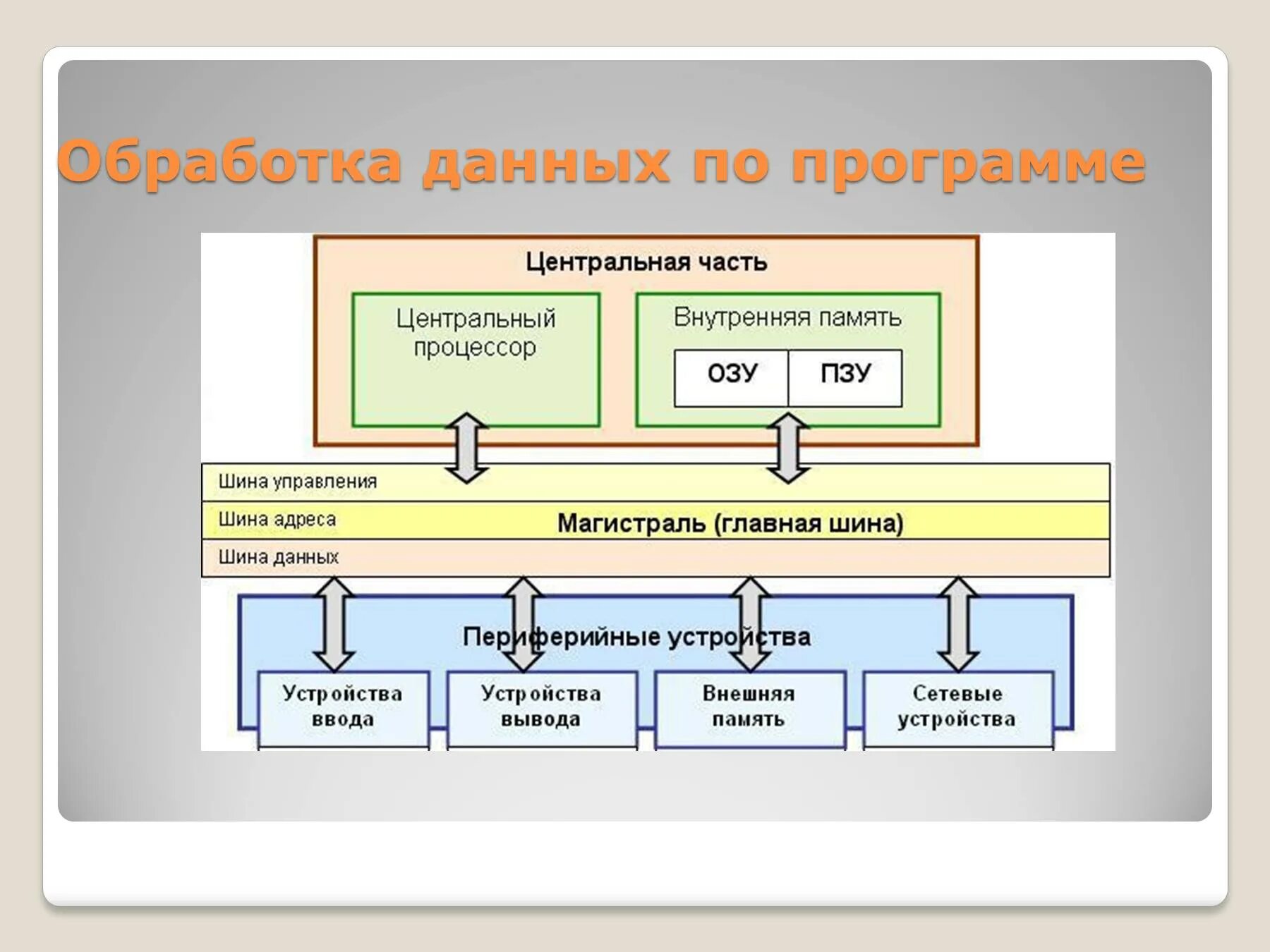 Обработка данных по программе

Центральная часть

Центральный процессор

Внутренняя память

ОЗУ

ПЗУ

Шина управления

Шина адреса

Магистраль (главная шина)

Шина данных

Периферийные устройства

Устройства ввода

Устройства вывода

Внешняя память

Сетевые устройства